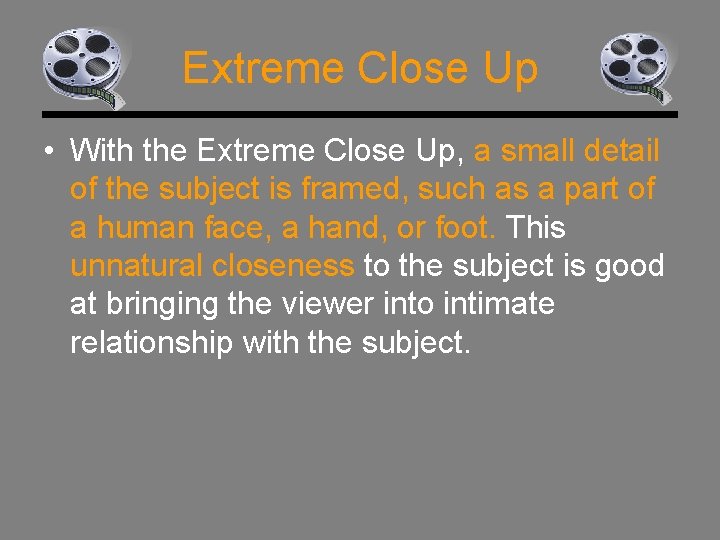 Extreme Close Up

• With the Extreme Close Up, a small detail of the subject is framed, such as a part of a human face, a hand, or foot. This unnatural closeness to the subject is good at bringing the viewer into intimate relationship with the subject.